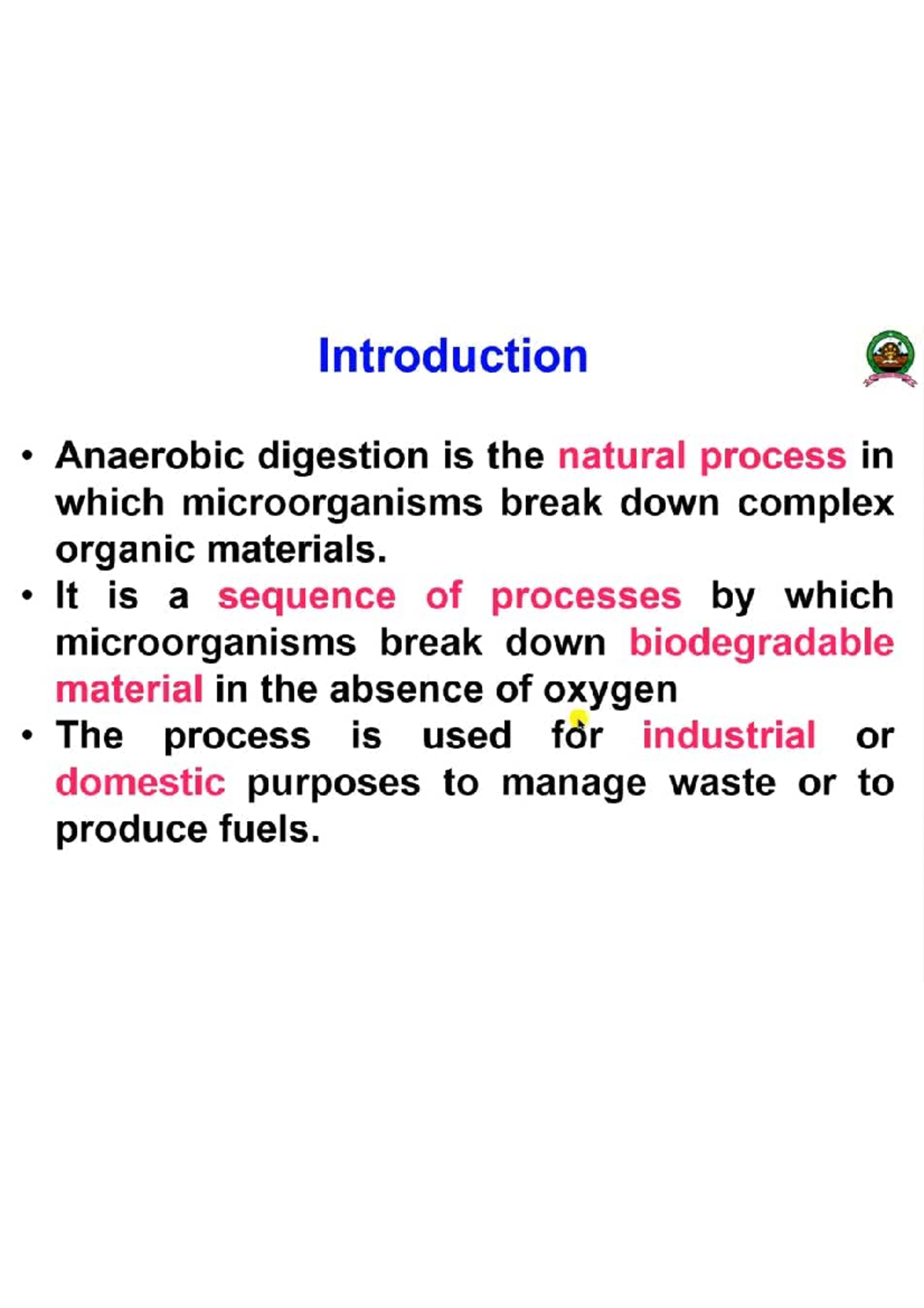 Introduction

• Anaerobic digestion is the natural process in which microorganisms break down complex organic materials.
• It is a sequence of processes by which microorganisms break down biodegradable material in the absence of oxygen
• The process is used for industrial or domestic purposes to manage waste or to produce fuels.